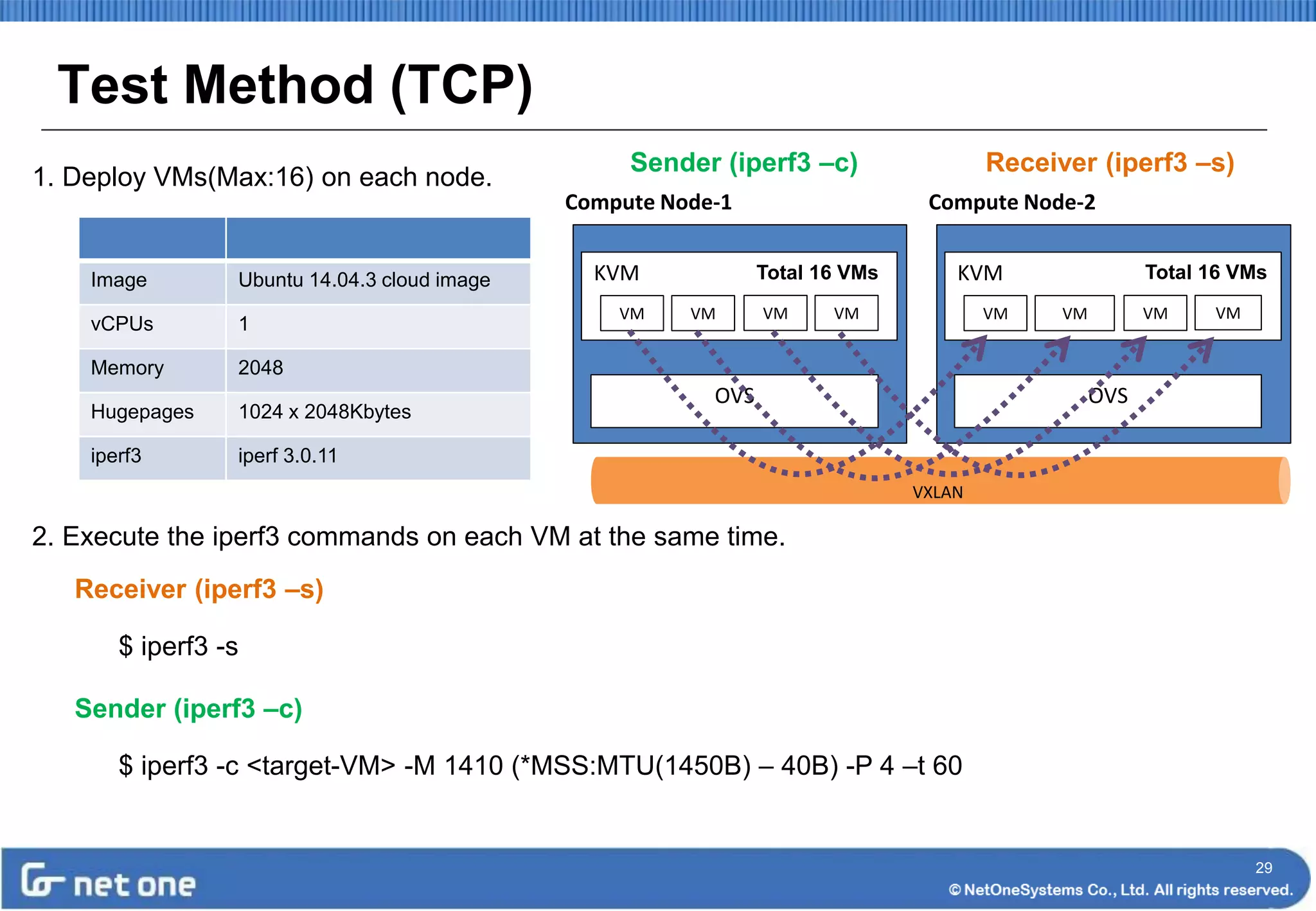 Test Method (TCP)

1. Deploy VMs(Max:16) on each node.

| | |
|---|---|
| Image | Ubuntu 14.04.3 cloud image |
| vCPUs | 1 |
| Memory | 2048 |
| Hugepages | 1024 x 2048Kbytes |
| iperf3 | iperf 3.0.11 |

Sender (iperf3 –c)

Compute Node-1

KVM Total 16 VMs

VM VM VM VM

OVS

Receiver (iperf3 –s)

Compute Node-2

KVM Total 16 VMs

VM VM VM VM

OVS

VXLAN

2. Execute the iperf3 commands on each VM at the same time.

Receiver (iperf3 –s)

$ iperf3 -s

Sender (iperf3 –c)

$ iperf3 -c <target-VM> -M 1410 (*MSS:MTU(1450B) – 40B) -P 4 –t 60

net one

29

© NetOneSystems Co., Ltd. All rights reserved.